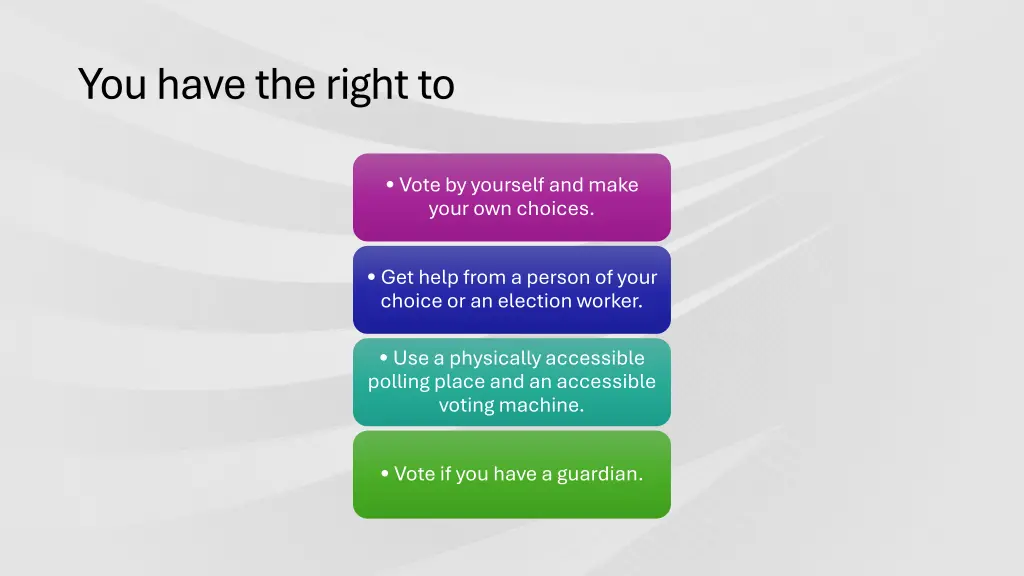 You have the right to

• Vote by yourself and make your own choices.

• Get help from a person of your choice or an election worker.

• Use a physically accessible polling place and an accessible voting machine.

• Vote if you have a guardian.